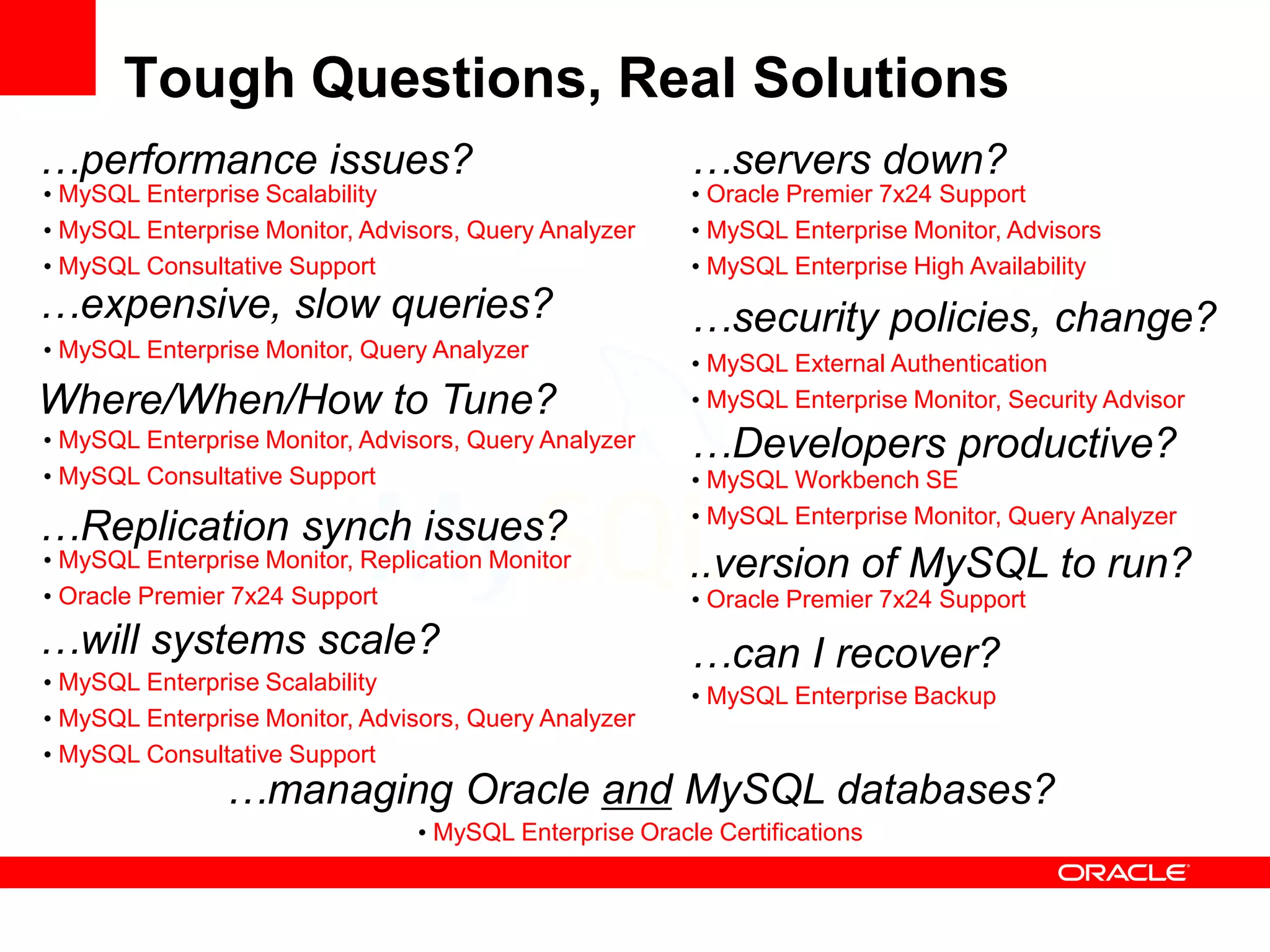 Tough Questions, Real Solutions

…performance issues?
• MySQL Enterprise Scalability
• MySQL Enterprise Monitor, Advisors, Query Analyzer
• MySQL Consultative Support

…expensive, slow queries?
• MySQL Enterprise Monitor, Query Analyzer

Where/When/How to Tune?
• MySQL Enterprise Monitor, Advisors, Query Analyzer
• MySQL Consultative Support

…Replication synch issues?
• MySQL Enterprise Monitor, Replication Monitor
• Oracle Premier 7x24 Support

…will systems scale?
• MySQL Enterprise Scalability
• MySQL Enterprise Monitor, Advisors, Query Analyzer
• MySQL Consultative Support

…servers down?
• Oracle Premier 7x24 Support
• MySQL Enterprise Monitor, Advisors
• MySQL Enterprise High Availability

…security policies, change?
• MySQL External Authentication
• MySQL Enterprise Monitor, Security Advisor

…Developers productive?
• MySQL Workbench SE
• MySQL Enterprise Monitor, Query Analyzer

..version of MySQL to run?
• Oracle Premier 7x24 Support

…can I recover?
• MySQL Enterprise Backup

…managing Oracle and MySQL databases?
• MySQL Enterprise Oracle Certifications

ORACLE